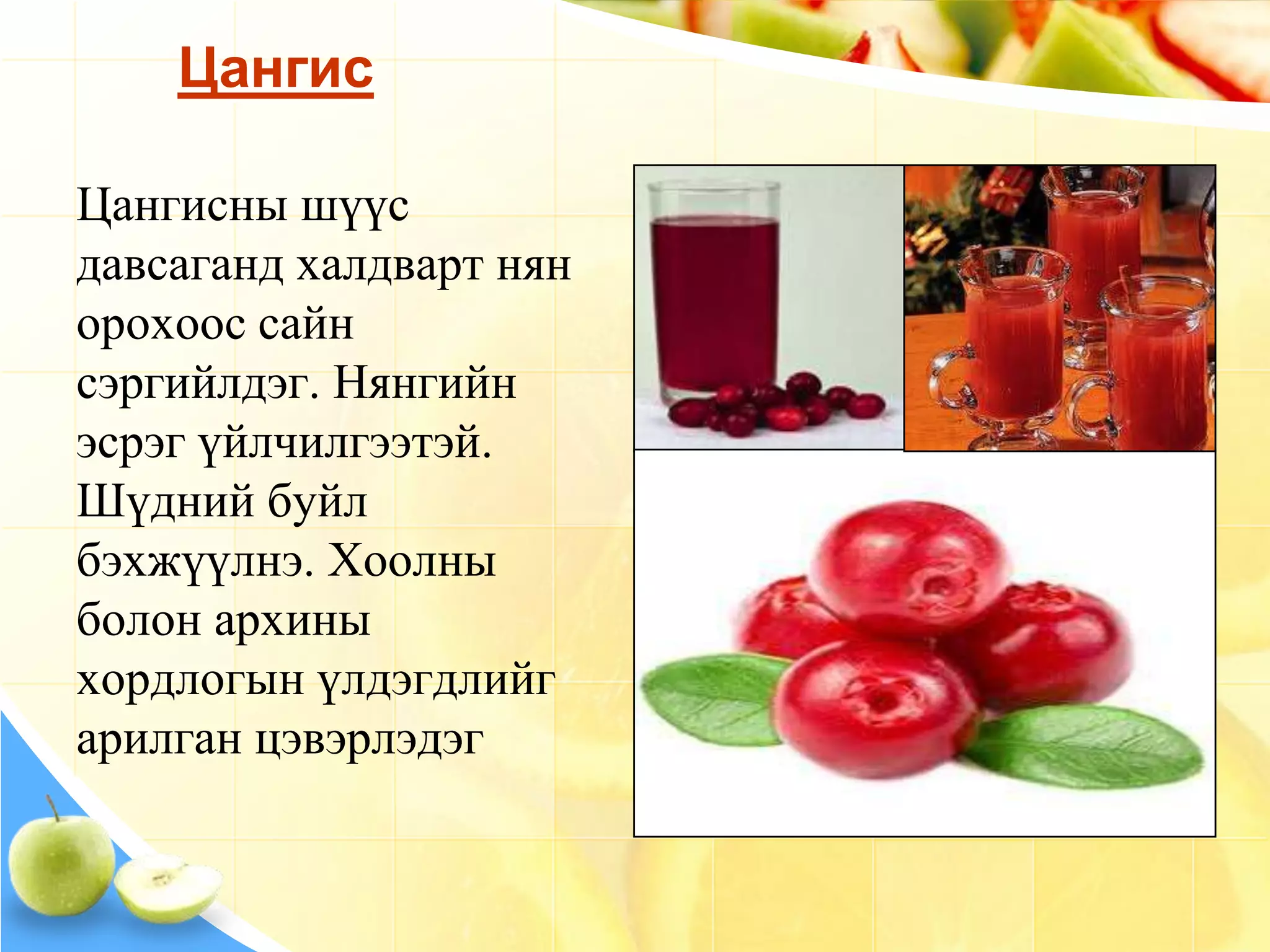 Цангис

Цангисны шүүс давсаганд халдварт нян орохоос сайн сэргийлдэг. Нянгийн эсрэг үйлчилгээтэй. Шүдний буйл бэхжүүлнэ. Хоолны болон архины хордлогын үлдэгдлийг арилган цэвэрлэдэг